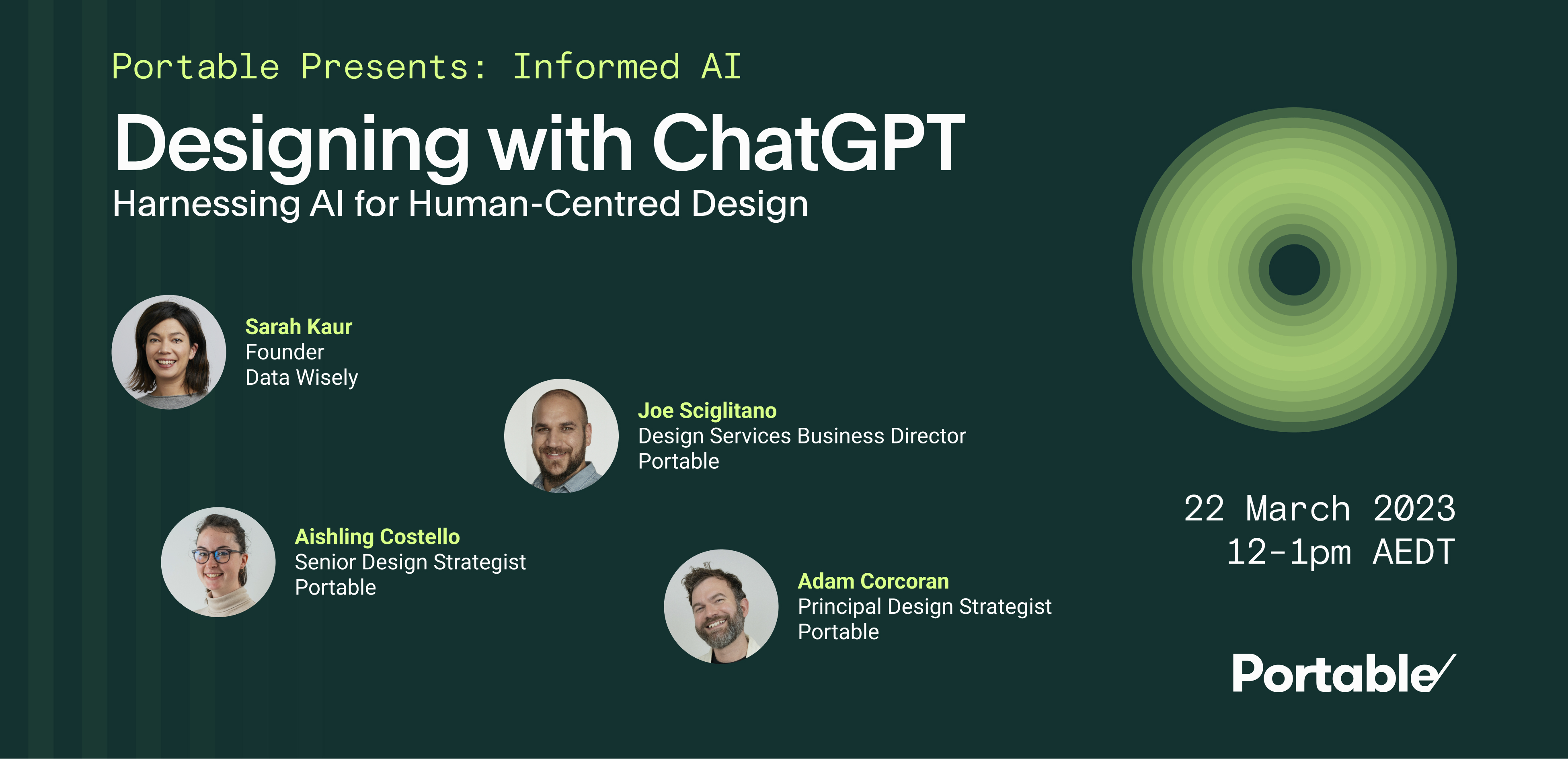 Portable Presents: Informed AI

Designing with ChatGPT

Harnessing AI for Human-Centred Design

Sarah Kaur
Founder
Data Wisely

Joe Sciglitano
Design Services Business Director
Portable

Aishling Costello
Senior Design Strategist
Portable

Adam Corcoran
Principal Design Strategist
Portable

22 March 2023
12-1pm AEDT

Portable